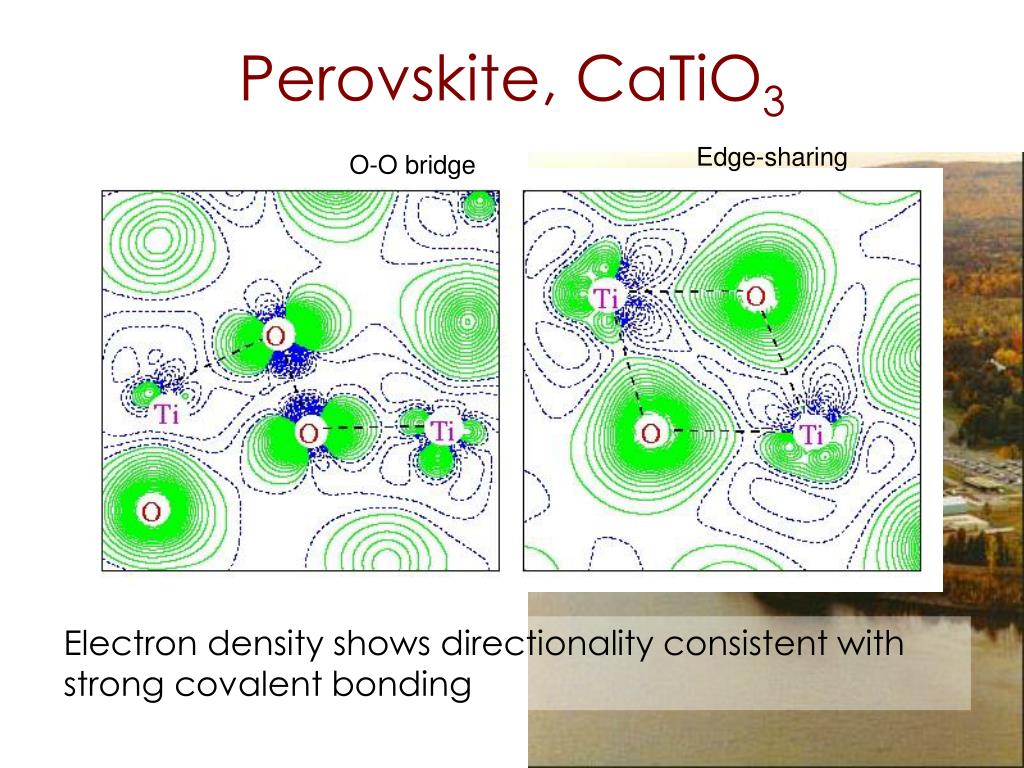 Perovskite, $CaTiO_3$

O-O bridge

Edge-sharing

O

Ti

O

Ti

O

Ti

O

O

Ti

Electron density shows directionality consistent with strong covalent bonding